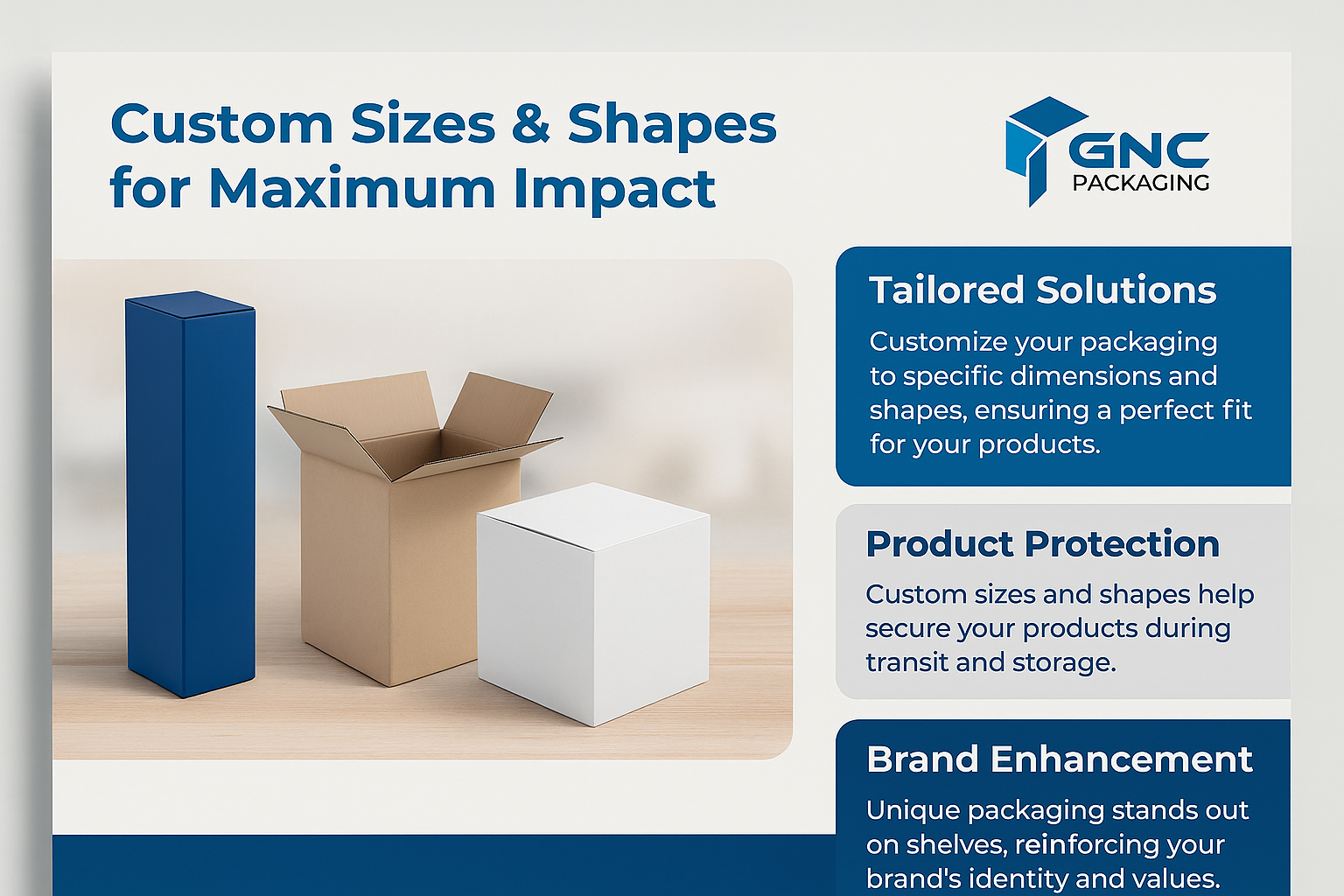 Custom Sizes & Shapes for Maximum Impact

GNC
PACKAGING

Tailored Solutions

Customize your packaging to specific dimensions and shapes, ensuring a perfect fit for your products.

Product Protection

Custom sizes and shapes help secure your products during transit and storage.

Brand Enhancement

Unique packaging stands out on shelves, reinforcing your brand's identity and values.